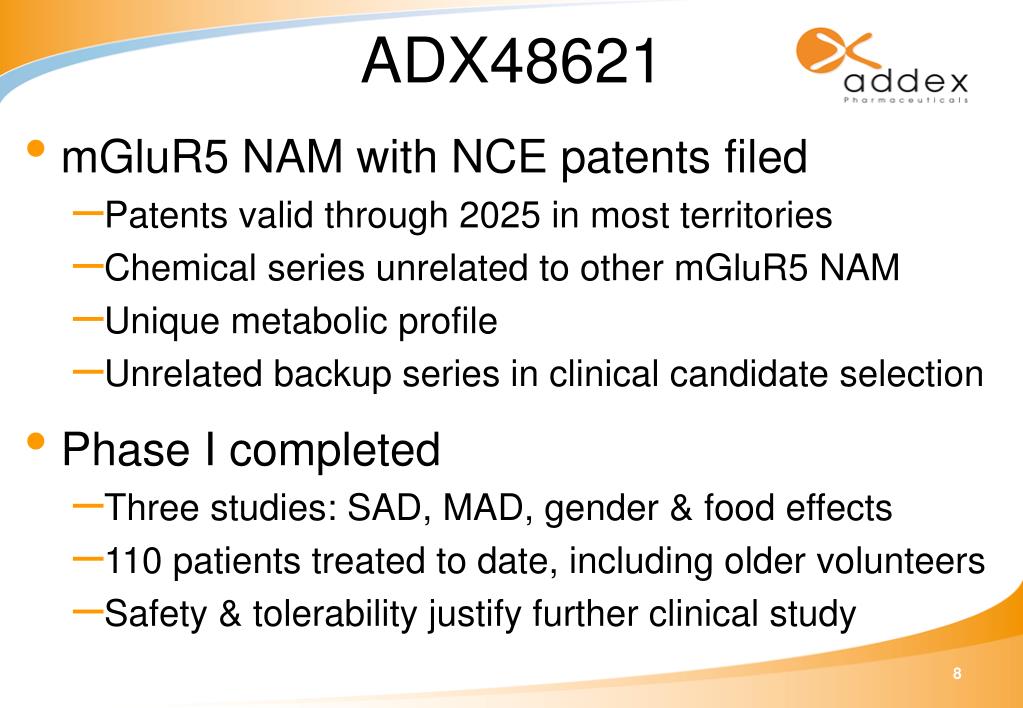 ADX48621

addex
Pharmaceuticals

• mGluR5 NAM with NCE patents filed
– Patents valid through 2025 in most territories
– Chemical series unrelated to other mGluR5 NAM
– Unique metabolic profile
– Unrelated backup series in clinical candidate selection

• Phase I completed
– Three studies: SAD, MAD, gender & food effects
– 110 patients treated to date, including older volunteers
– Safety & tolerability justify further clinical study

8